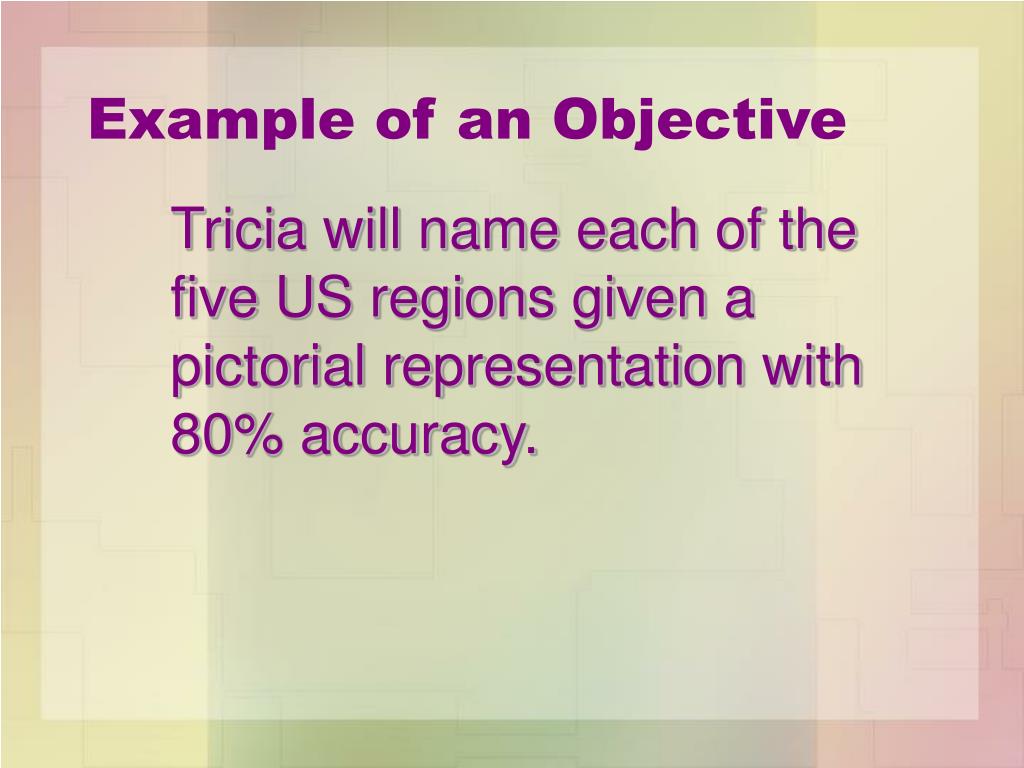 Example of an Objective

Tricia will name each of the five US regions given a pictorial representation with 80% accuracy.